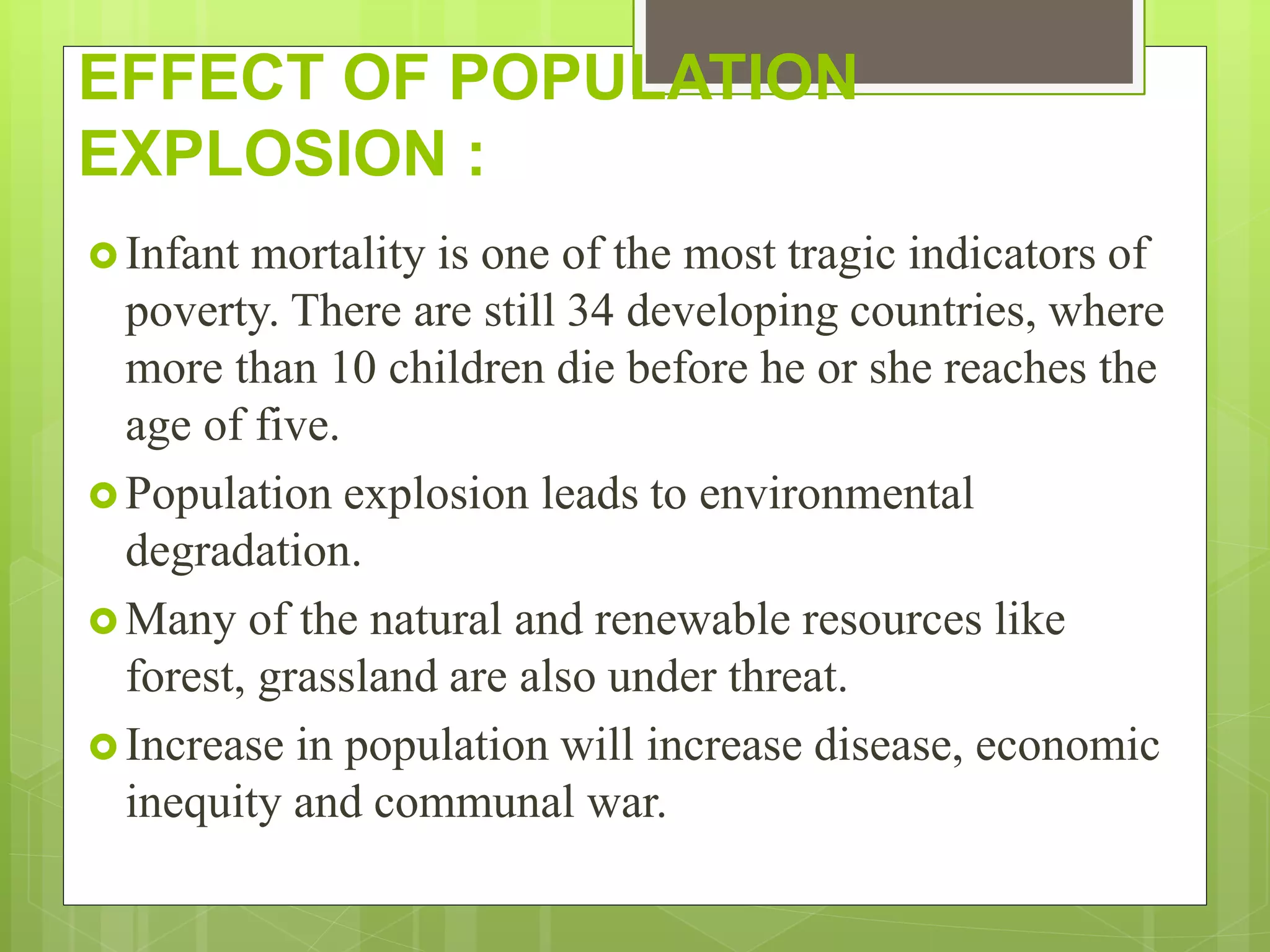 EFFECT OF POPULATION EXPLOSION :

Infant mortality is one of the most tragic indicators of poverty. There are still 34 developing countries, where more than 10 children die before he or she reaches the age of five.

Population explosion leads to environmental degradation.

Many of the natural and renewable resources like forest, grassland are also under threat.

Increase in population will increase disease, economic inequity and communal war.